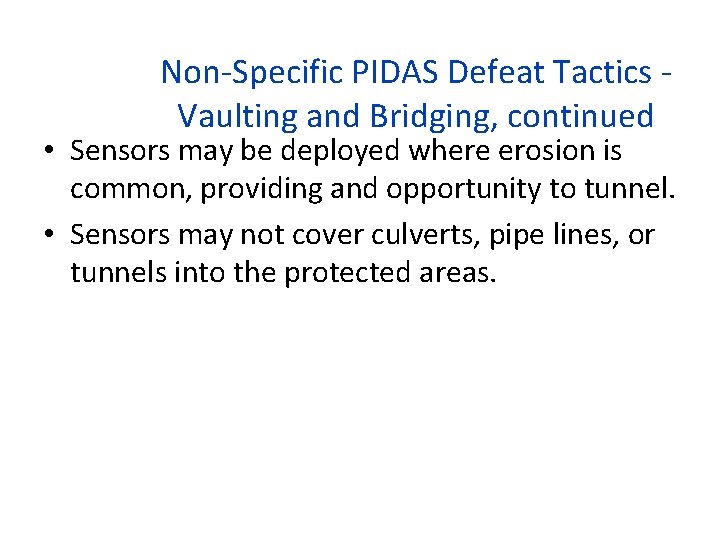 Non-Specific PIDAS Defeat Tactics - Vaulting and Bridging, continued

• Sensors may be deployed where erosion is common, providing and opportunity to tunnel.
• Sensors may not cover culverts, pipe lines, or tunnels into the protected areas.